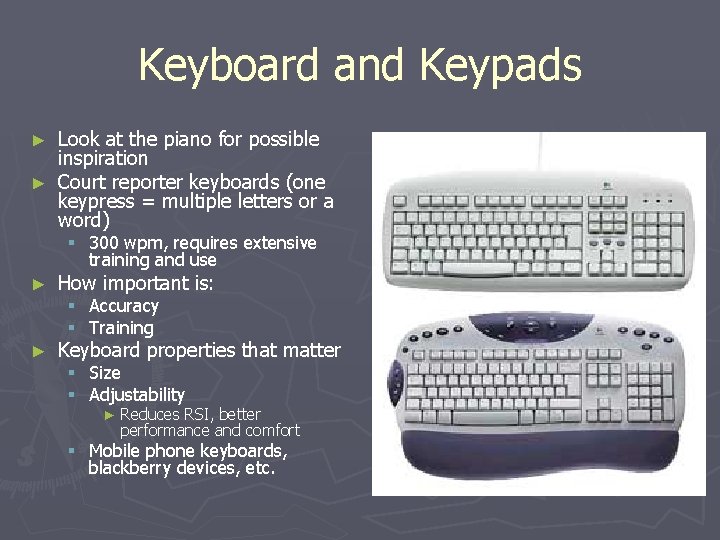 Keyboard and Keypads

► Look at the piano for possible inspiration
► Court reporter keyboards (one keypress = multiple letters or a word)
  ▪ 300 wpm, requires extensive training and use
► How important is:
  ▪ Accuracy
  ▪ Training
► Keyboard properties that matter
  ▪ Size
  ▪ Adjustability
    ► Reduces RSI, better performance and comfort
  ▪ Mobile phone keyboards, blackberry devices, etc.